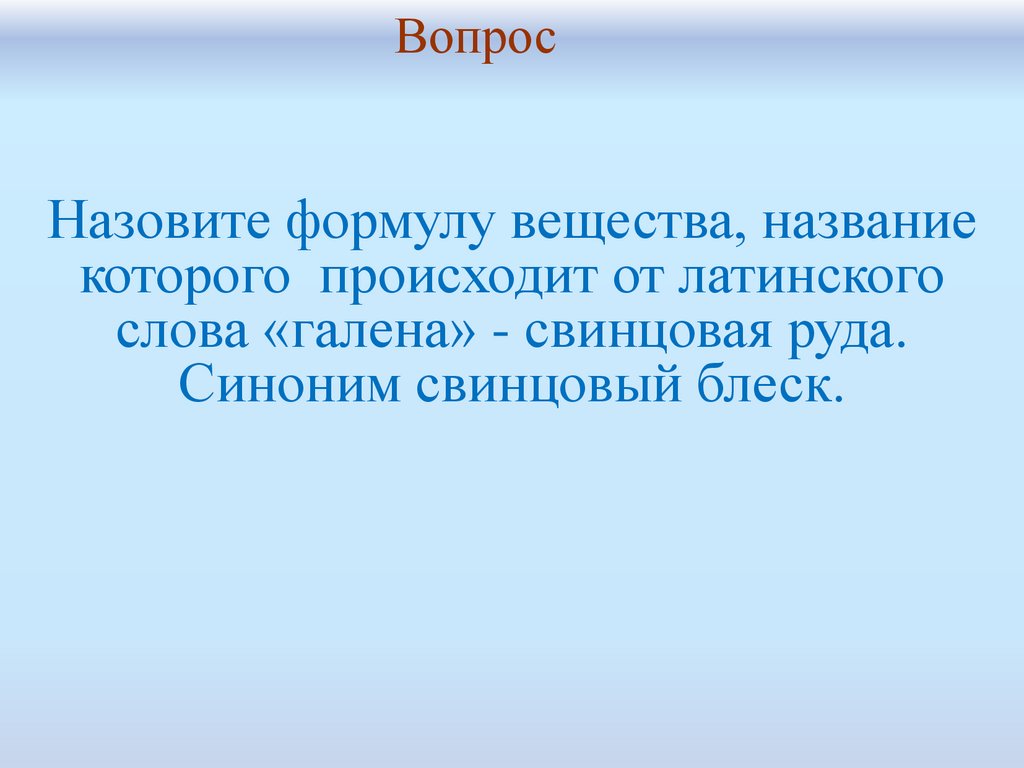 Вопрос

Назовите формулу вещества, название которого  происходит от латинского слова «галена» - свинцовая руда. Синоним свинцовый блеск.